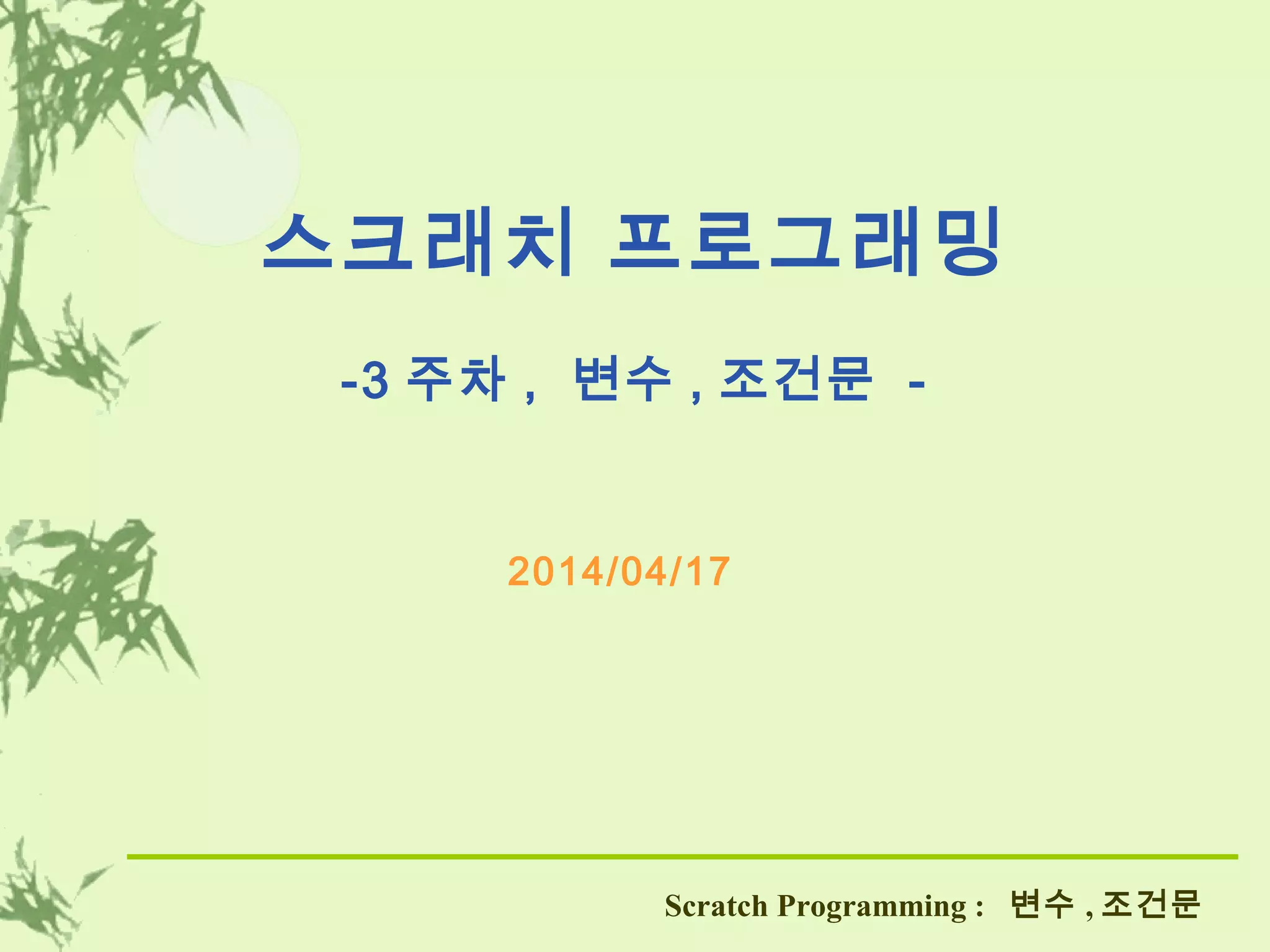 스크래치 프로그래밍

-3 주차 , 변수 , 조건문 -

2014/04/17

Scratch Programming : 변수 , 조건문